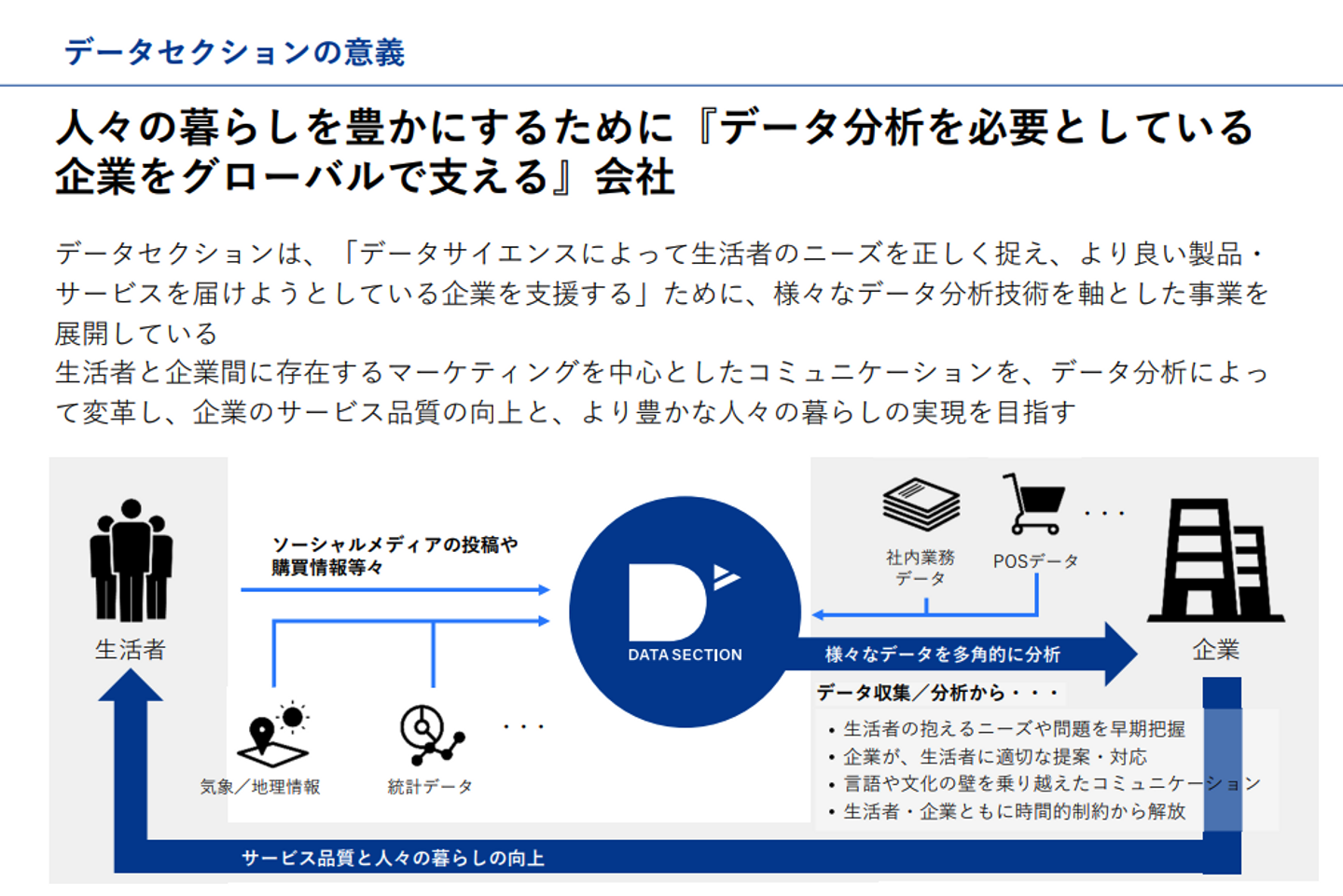 データセクションの意義

人々の暮らしを豊かにするために『データ分析を必要としている企業をグローバルで支える』会社

データセクションは、「データサイエンスによって生活者のニーズを正しく捉え、より良い製品・サービスを届けようとしている企業を支援する」ために、様々なデータ分析技術を軸とした事業を展開している
生活者と企業間に存在するマーケティングを中心としたコミュニケーションを、データ分析によって変革し、企業のサービス品質の向上と、より豊かな人々の暮らしの実現を目指す

生活者

ソーシャルメディアの投稿や購買情報等々

気象／地理情報

統計データ

・・・

DATA SECTION

社内業務データ

POSデータ

・・・

企業

様々なデータを多角的に分析

データ収集／分析から・・・

• 生活者の抱えるニーズや問題を早期把握
• 企業が、生活者に適切な提案・対応
• 言語や文化の壁を乗り越えたコミュニケーション
• 生活者・企業ともに時間的制約から解放

サービス品質と人々の暮らしの向上